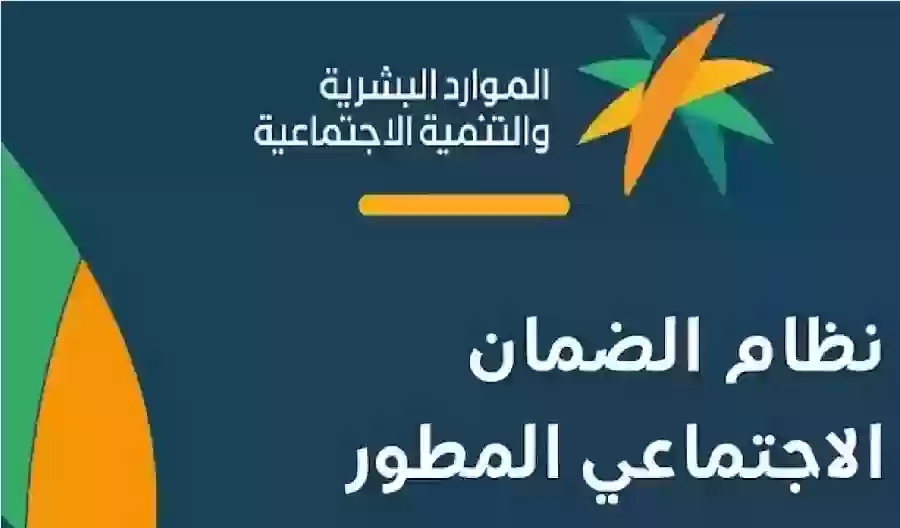 الموارد البشرية
والتنمية الاجتماعية

نظام الضمان
الاجتماعي المطور